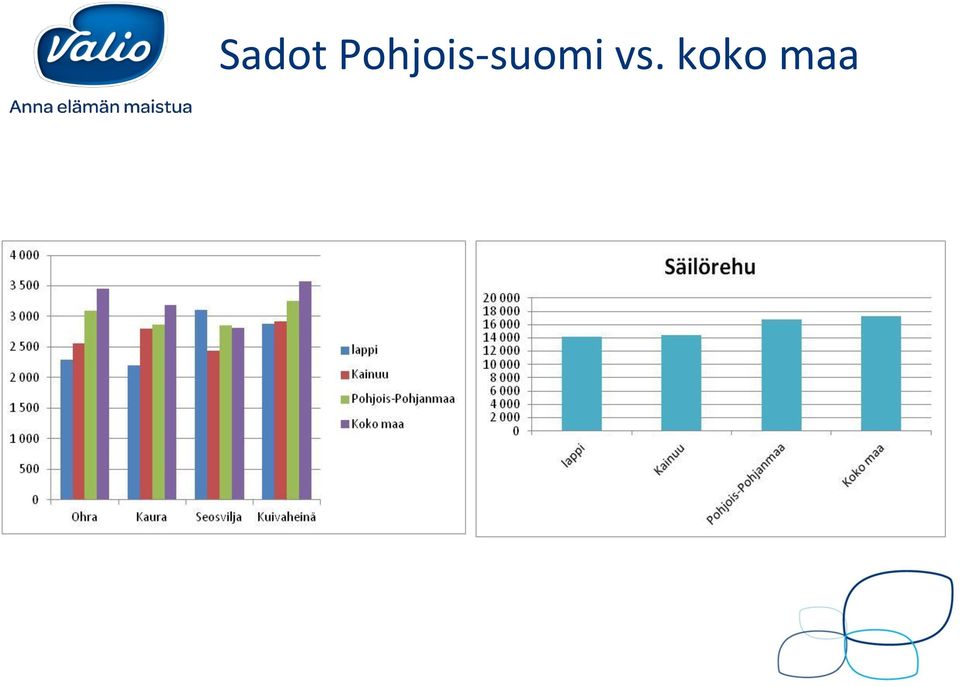 Valio
Anna elämän maistua

Sadot Pohjois-suomi vs. koko maa

4 000
3 500
3 000
2 500
2 000
1 500
1 000
500
0

Ohra
Kaura
Seosvilja
Kuivaheinä

lappi
Kainuu
Pohjois-Pohjanmaa
Koko maa

Säilörehu

20 000
18 000
16 000
14 000
12 000
10 000
8 000
6 000
4 000
2 000
0

lappi
Kainuu
Pohjois-Pohjanmaa
Koko maa